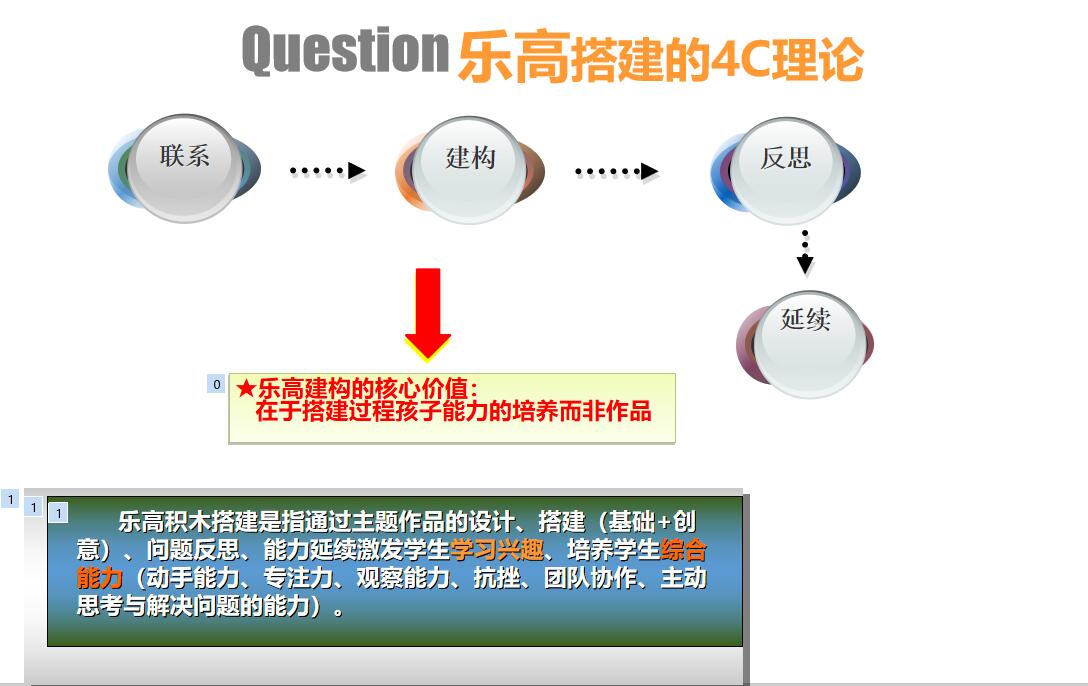 Question 乐高搭建的4C理论

联系

建构

反思

延续

0

★乐高建构的核心价值：
在于搭建过程孩子能力的培养而非作品

1 1 1

乐高积木搭建是指通过主题作品的设计、搭建（基础+创意）、问题反思、能力延续激发学生学习兴趣、培养学生综合能力（动手能力、专注力、观察能力、抗挫、团队协作、主动思考与解决问题的能力）。